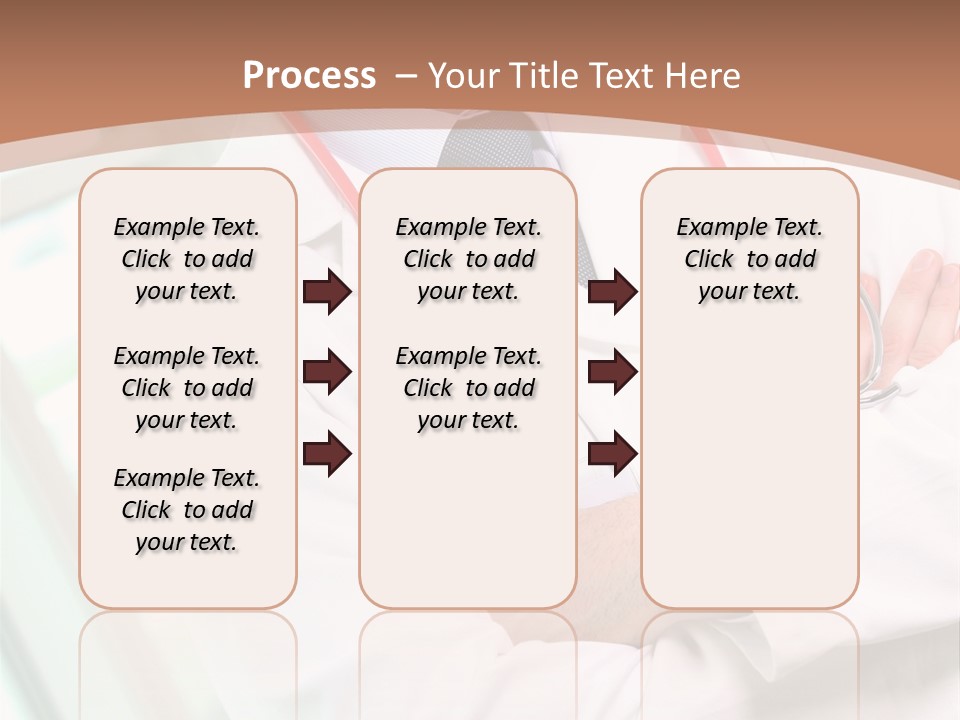 Process – Your Title Text Here

Example Text. Click to add your text.

Example Text. Click to add your text.

Example Text. Click to add your text.

Example Text. Click to add your text.

Example Text. Click to add your text.

Example Text. Click to add your text.